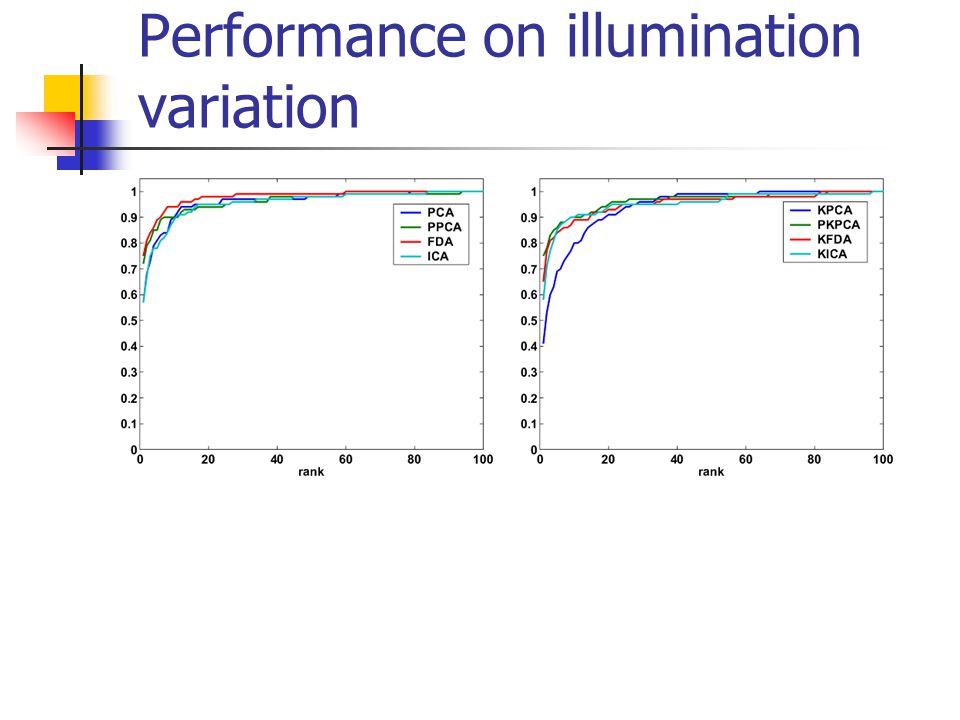 Performance on illumination variation

1
0.9
0.8
0.7
0.6
0.5
0.4
0.3
0.2
0.1
0
0
20
40
60
80
100
rank

PCA
PPCA
FDA
ICA

1
0.9
0.8
0.7
0.6
0.5
0.4
0.3
0.2
0.1
0
0
20
40
60
80
100
rank

KPCA
PKPCA
KFDA
KICA